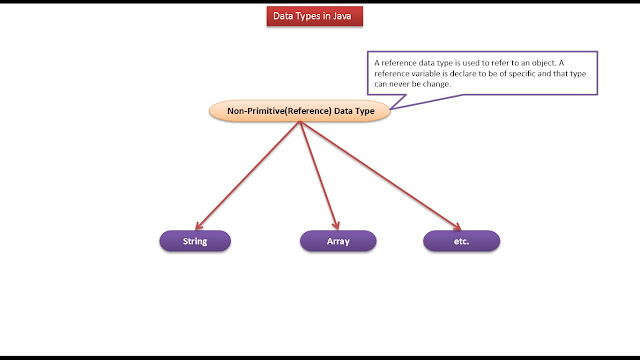 Data Types in Java

A reference data type is used to refer to an object. A reference variable is declare to be of specific and that type can never be change.

Non-Primitive(Reference) Data Type

String

Array

etc.